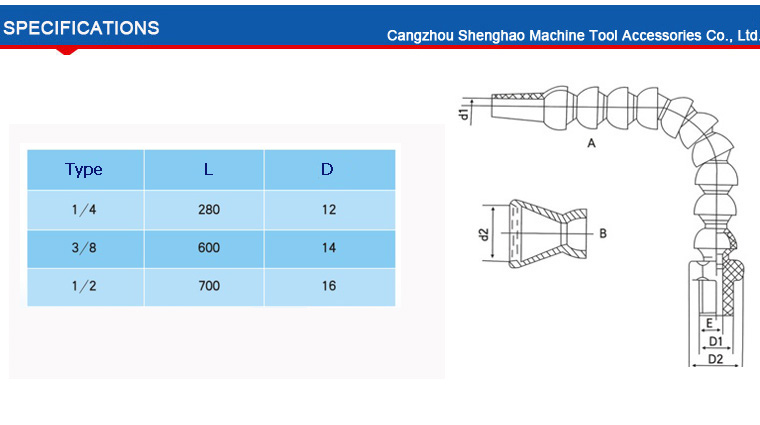 SPECIFICATIONS

Cangzhou Shenghao Machine Tool Accessories Co., Ltd.

| Type | L | D |
|---|---|---|
| 1/4 | 280 | 12 |
| 3/8 | 600 | 14 |
| 1/2 | 700 | 16 |

d1
A
d2
B
E
D1
D2